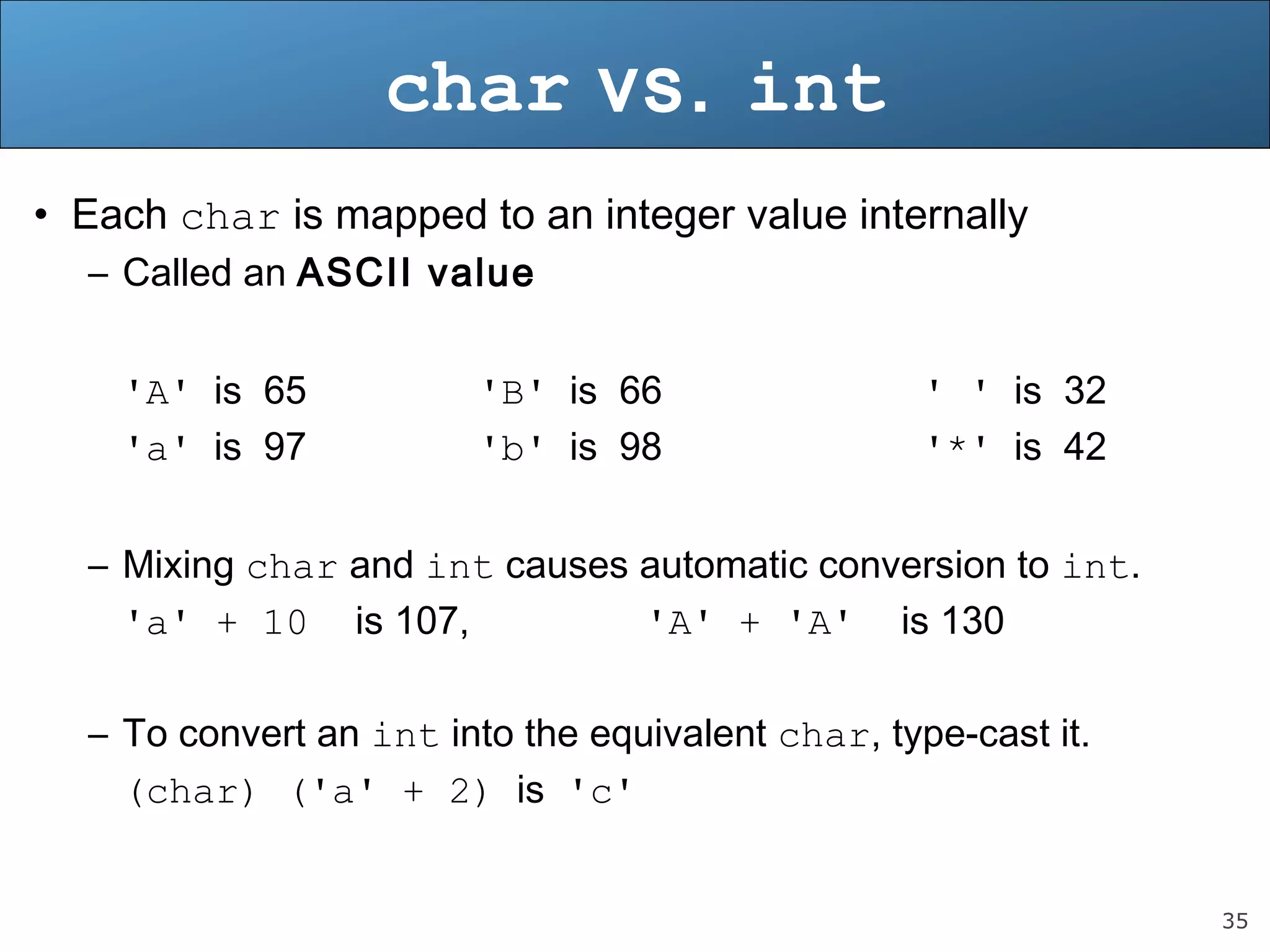 char vs. int

• Each char is mapped to an integer value internally
– Called an ASCII value

'A' is 65 'B' is 66 ' ' is 32
'a' is 97 'b' is 98 '*' is 42

– Mixing char and int causes automatic conversion to int.
'a' + 10 is 107, 'A' + 'A' is 130

– To convert an int into the equivalent char, type-cast it.
(char) ('a' + 2) is 'c'

35